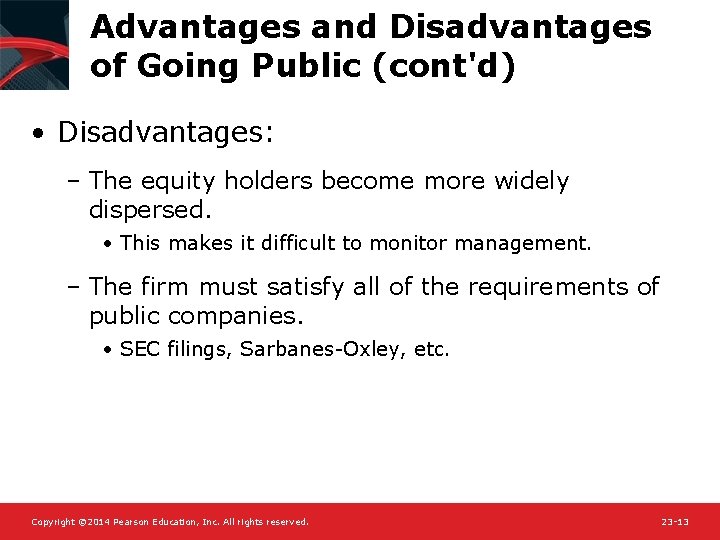 Advantages and Disadvantages of Going Public (cont'd)

• Disadvantages:

– The equity holders become more widely dispersed.

• This makes it difficult to monitor management.

– The firm must satisfy all of the requirements of public companies.

• SEC filings, Sarbanes-Oxley, etc.

Copyright ©2014 Pearson Education, Inc. All rights reserved.

23-13